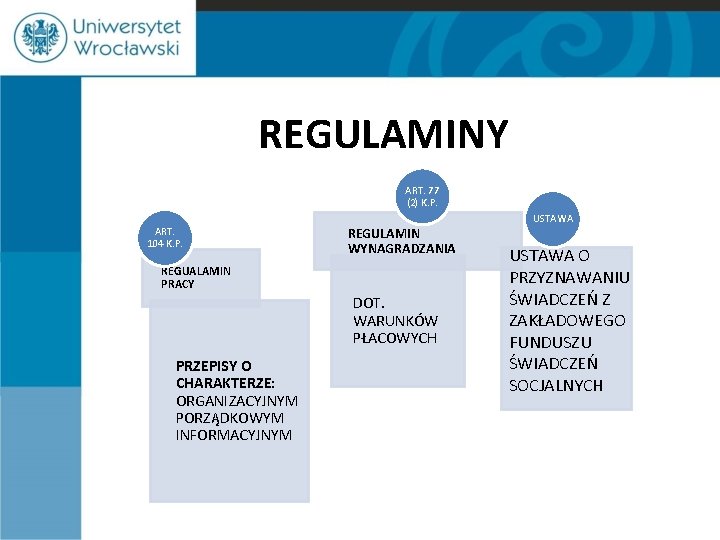 Uniwersytet Wrocławski

REGULAMINY

ART. 104 K.P.

REGUALAMIN PRACY

PRZEPISY O CHARAKTERZE:
ORGANIZACYJNYM
PORZĄDKOWYM
INFORMACYJNYM

ART. 77 (2) K.P.

REGULAMIN WYNAGRADZANIA

DOT. WARUNKÓW PŁACOWYCH

USTAWA

USTAWA O PRZYZNAWANIU ŚWIADCZEŃ Z ZAKŁADOWEGO FUNDUSZU ŚWIADCZEŃ SOCJALNYCH